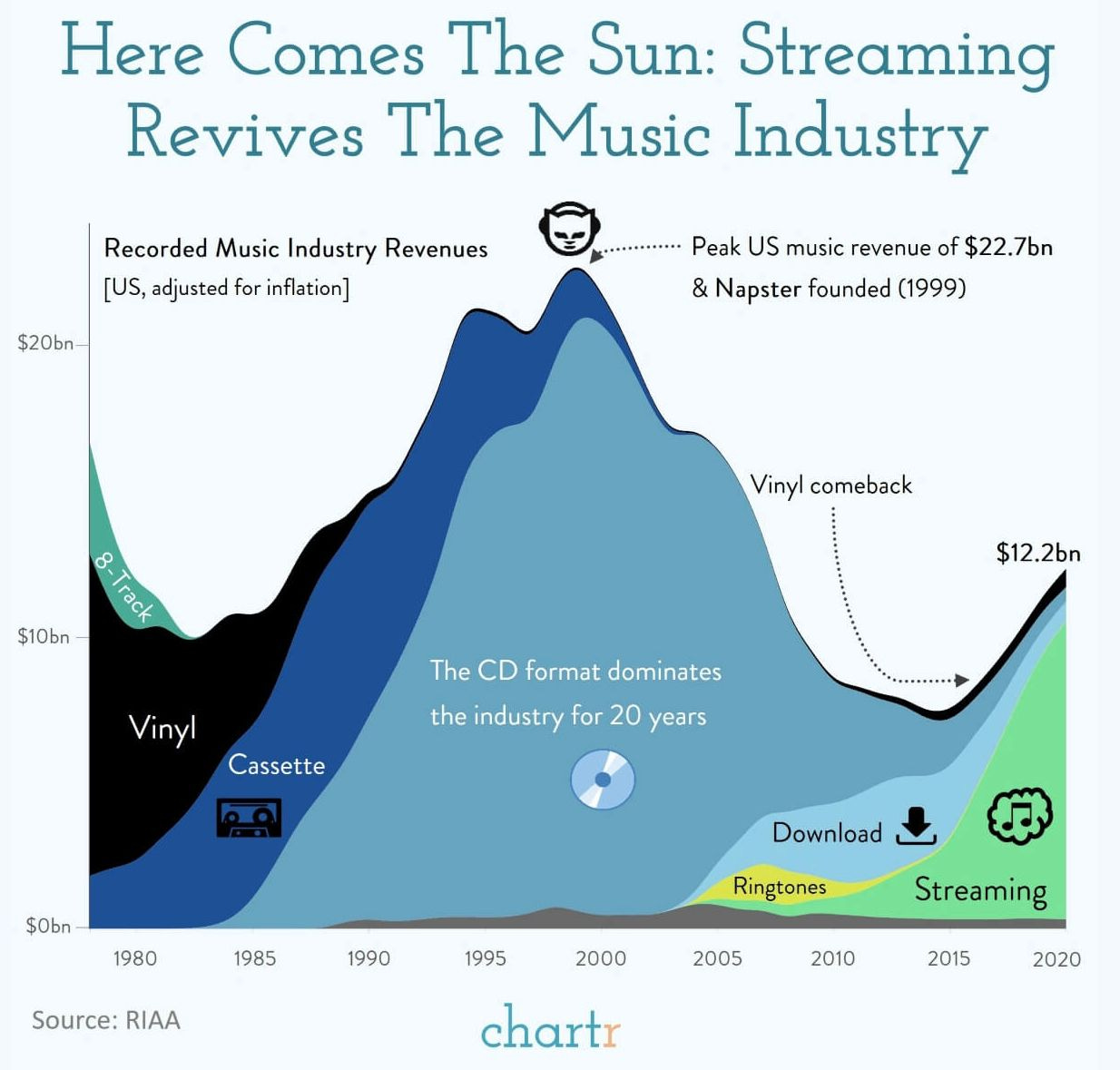 Here Comes The Sun: Streaming Revives The Music Industry

Recorded Music Industry Revenues
[US, adjusted for inflation]

Peak US music revenue of $22.7bn & Napster founded (1999)

$20bn
$10bn
$0bn

8-Track

Vinyl

Cassette

The CD format dominates the industry for 20 years

Vinyl comeback

$12.2bn

Download

Ringtones

Streaming

1980
1985
1990
1995
2000
2005
2010
2015
2020

Source: RIAA

chartr